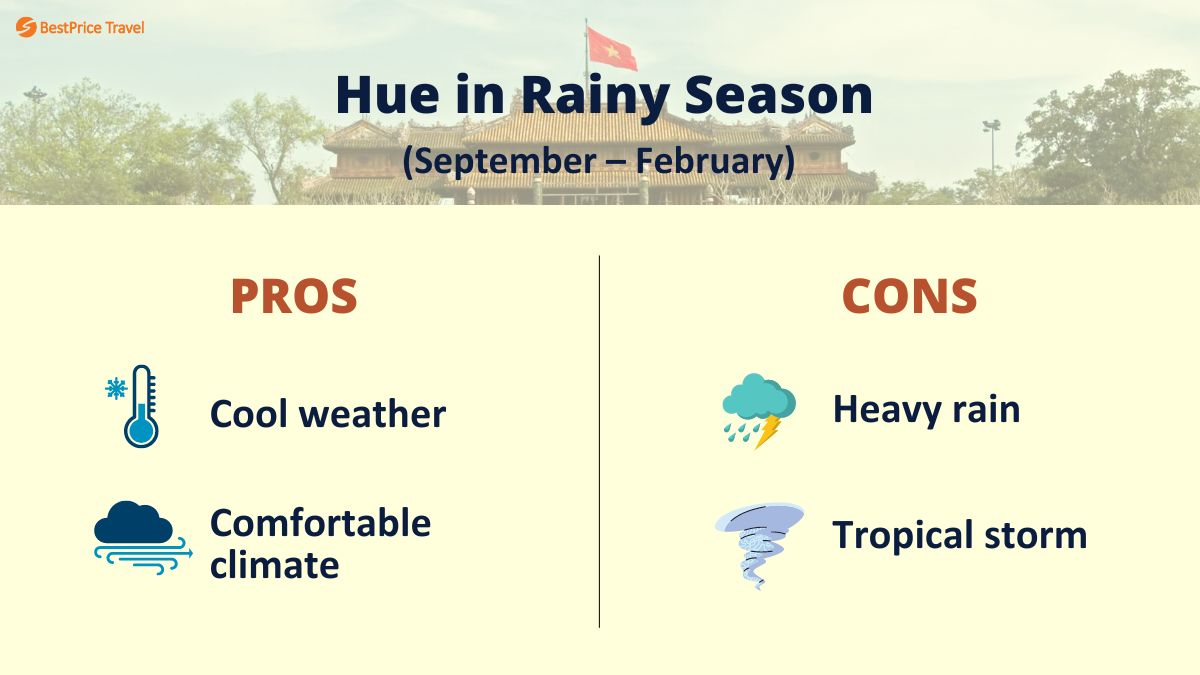 BestPrice Travel

Hue in Rainy Season

(September – February)

PROS

Cool weather

Comfortable climate

CONS

Heavy rain

Tropical storm